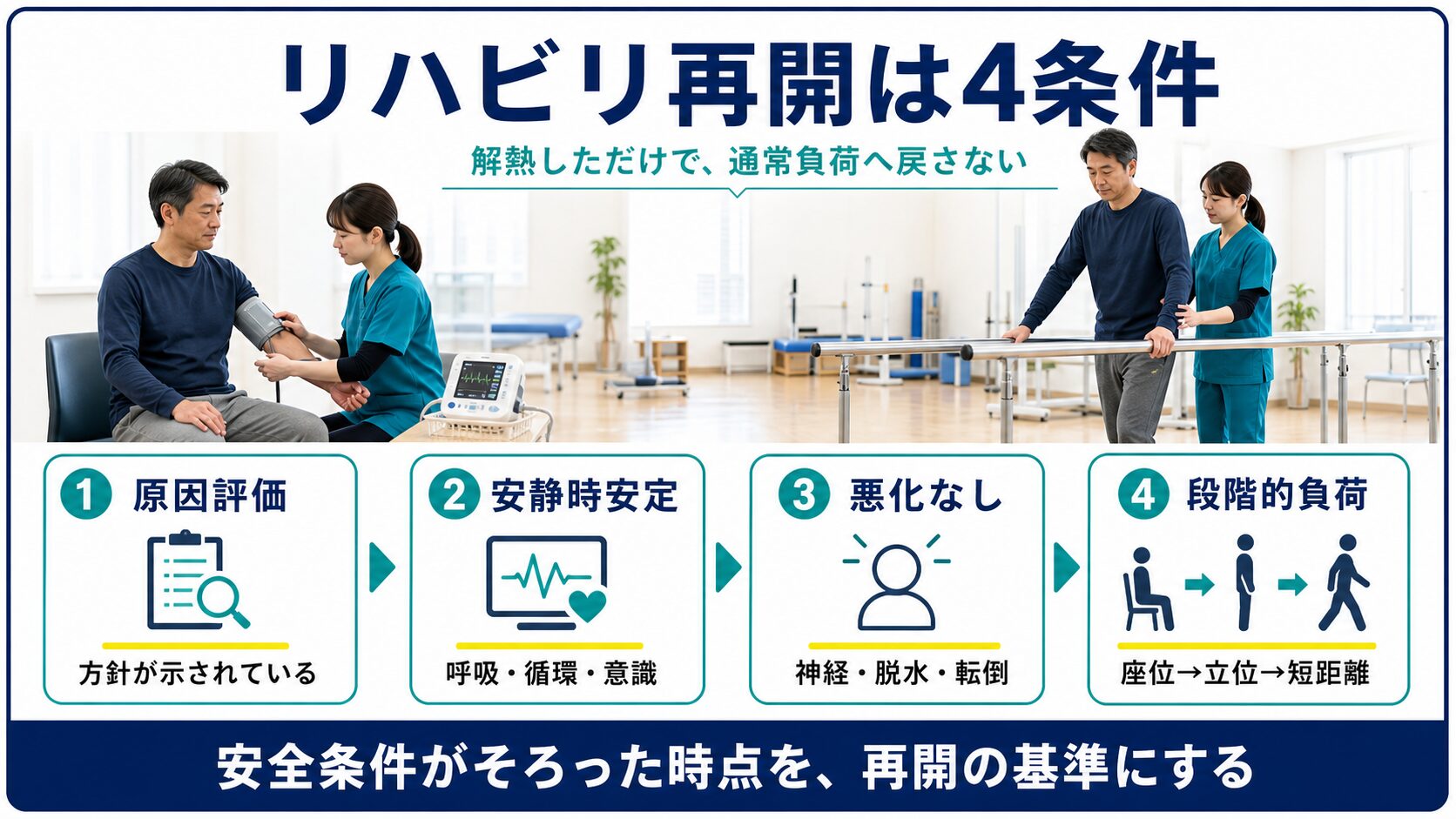 リハビリ再開は4条件

解熱しただけで、通常負荷へ戻さない

1 原因評価
方針が示されている

2 安静時安定
呼吸・循環・意識

3 悪化なし
神経・脱水・転倒

4 段階的負荷
座位→立位→短距離

安全条件がそろった時点を、再開の基準にする